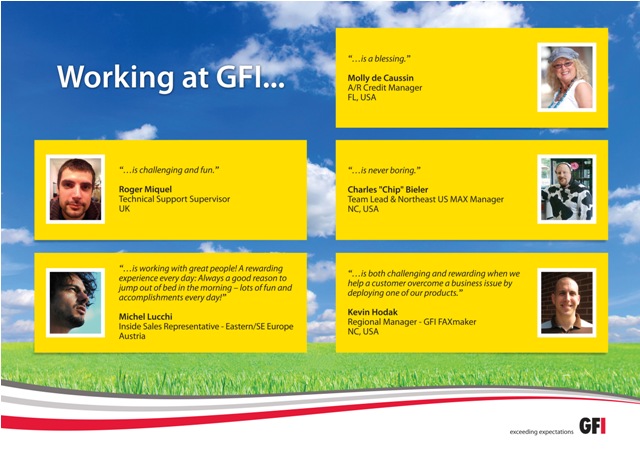 Working at GFI...

"...is a blessing."

Molly de Caussin
A/R Credit Manager
FL, USA

"...is challenging and fun."

Roger Miquel
Technical Support Supervisor
UK

"...is never boring."

Charles "Chip" Bieler
Team Lead & Northeast US MAX Manager
NC, USA

"...is working with great people! A rewarding experience every day: Always a good reason to jump out of bed in the morning – lots of fun and accomplishments every day!"

Michel Lucchi
Inside Sales Representative - Eastern/SE Europe
Austria

"...is both challenging and rewarding when we help a customer overcome a business issue by deploying one of our products."

Kevin Hodak
Regional Manager - GFI FAXmaker
NC, USA

exceeding expectations GFI